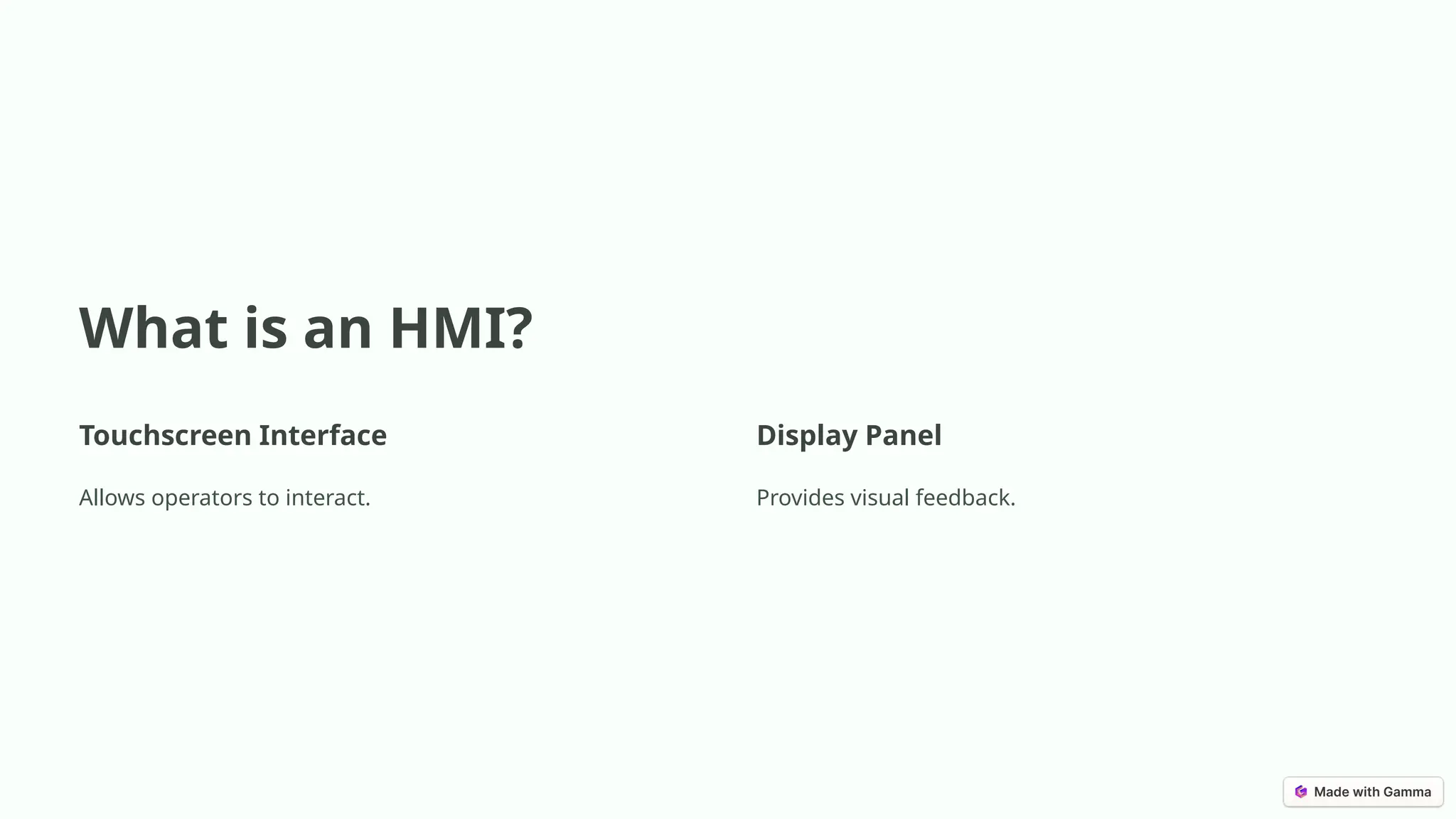 What is an HMI?

Touchscreen Interface

Allows operators to interact.

Display Panel

Provides visual feedback.

Made with Gamma